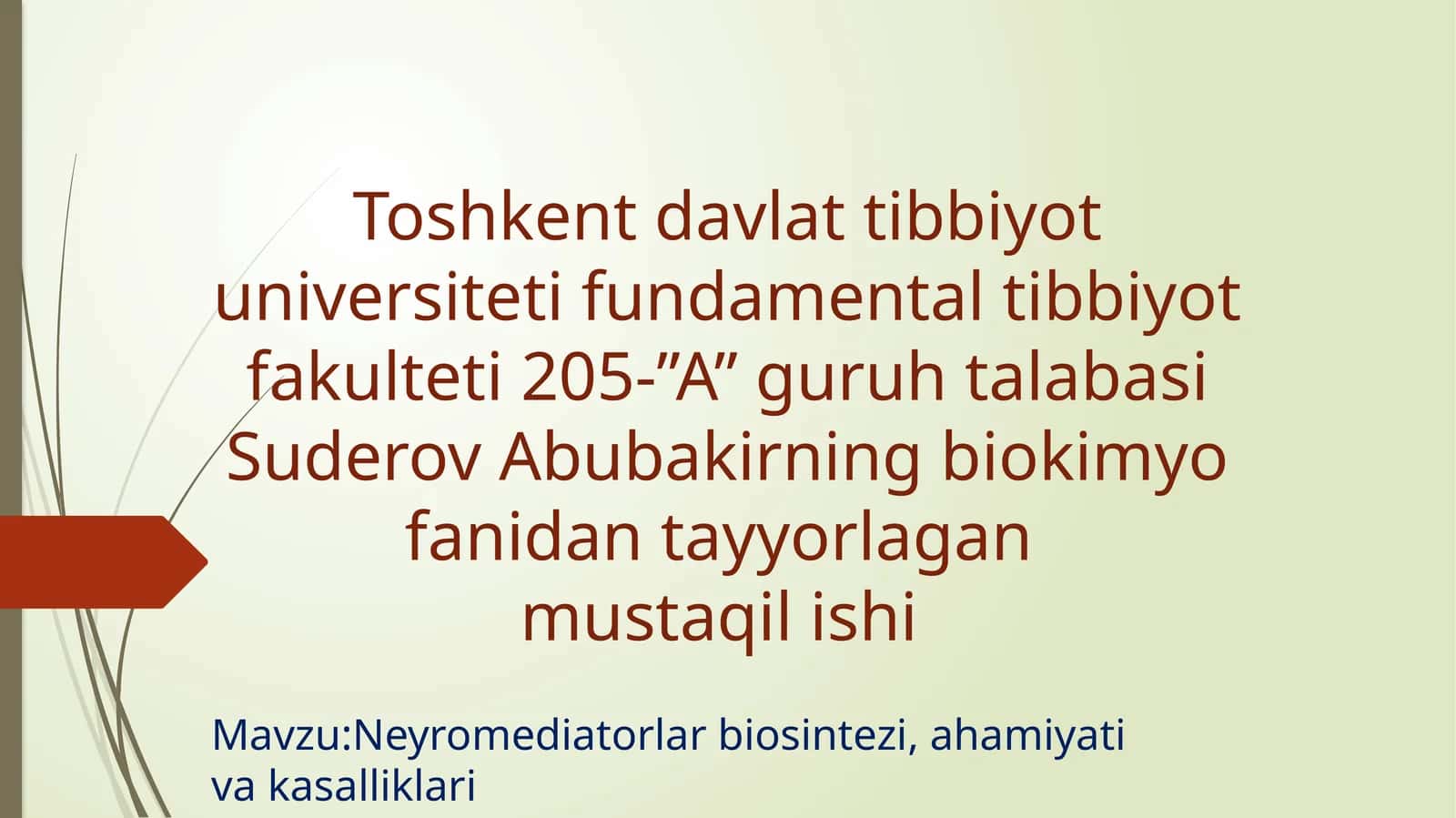 Toshkent davlat tibbiyot universiteti fundamental tibbiyot fakulteti 205-”A” guruh talabasi Suderov Abubakirning biokimyo fanidan tayyorlagan mustaqil ishi

Mavzu:Neyromediatorlar biosintezi, ahamiyati va kasalliklari